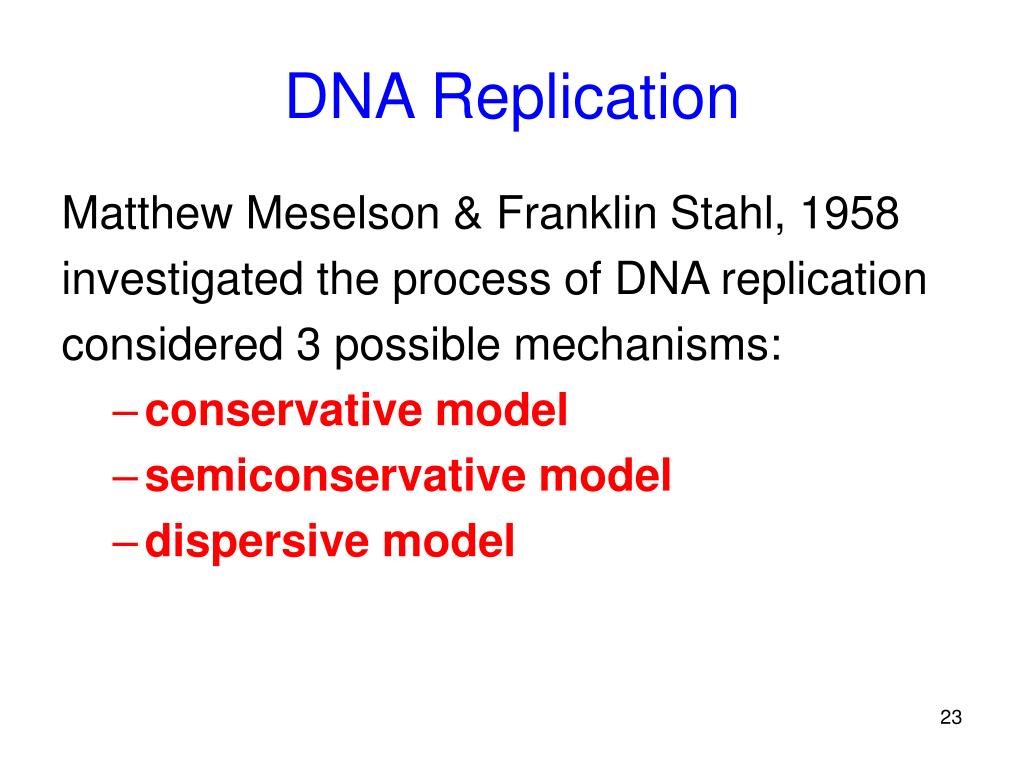 DNA Replication

Matthew Meselson & Franklin Stahl, 1958
investigated the process of DNA replication
considered 3 possible mechanisms:
– conservative model
– semiconservative model
– dispersive model

23